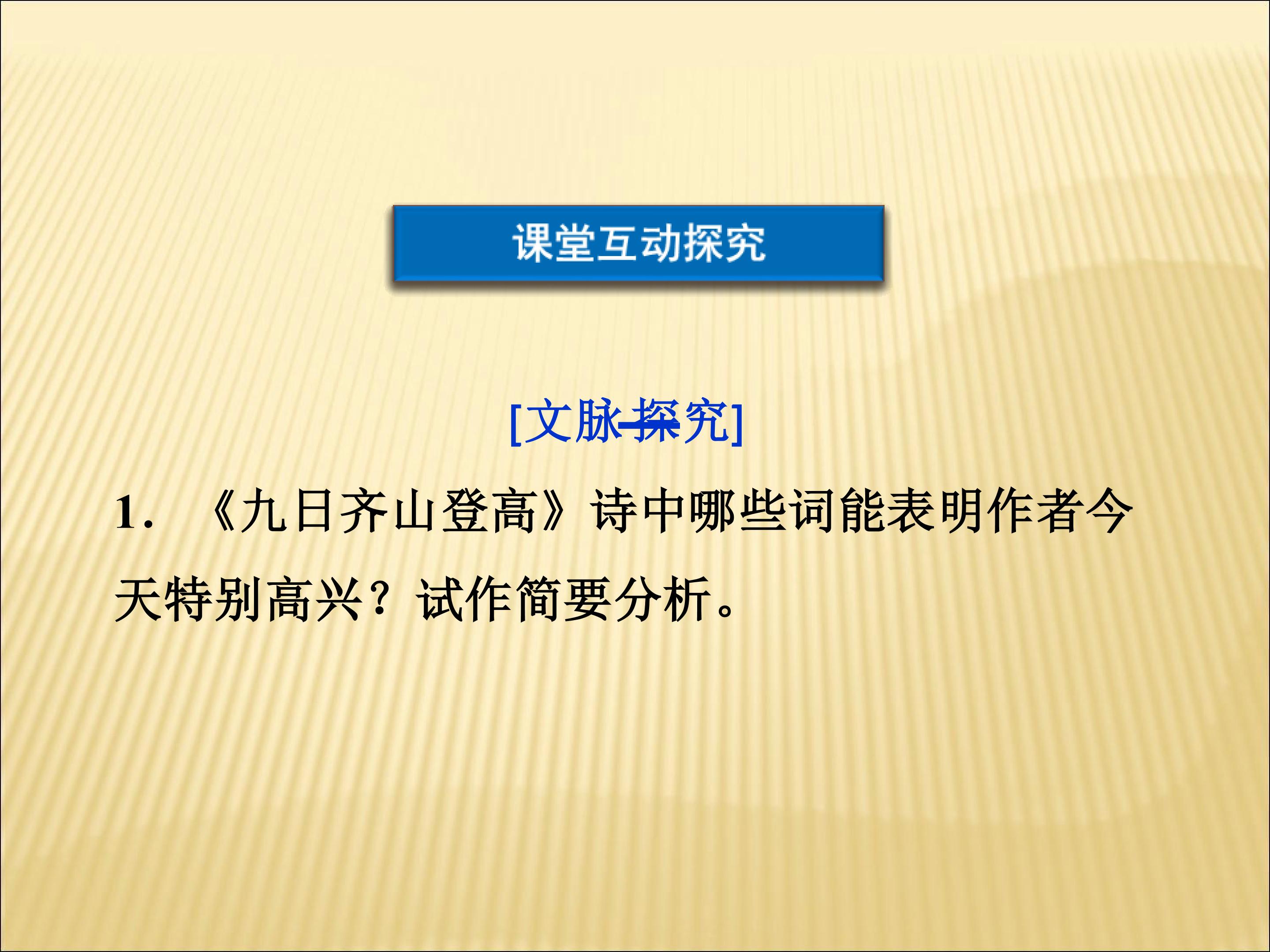 课堂互动探究

[文脉探究]

1. 《九日齐山登高》诗中哪些词能表明作者今天特别高兴？试作简要分析。